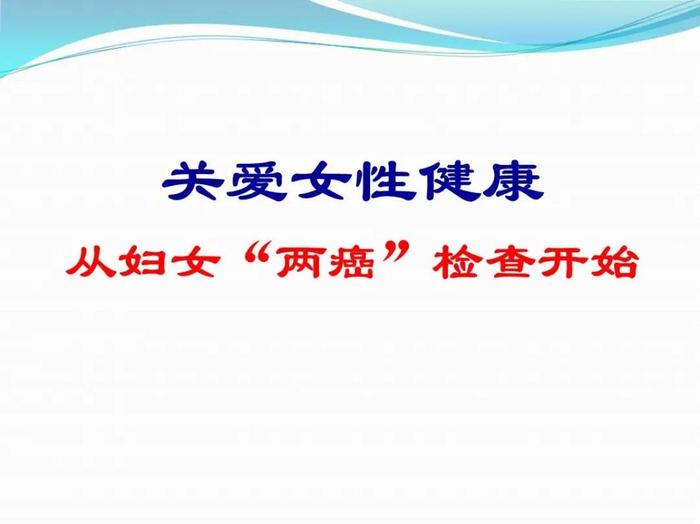 关爱女性健康

从妇女“两癌”检查开始